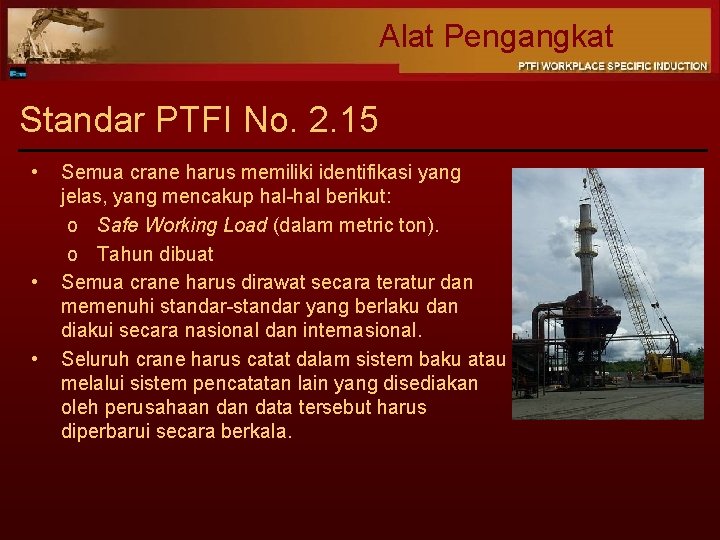 Alat Pengangkat

PTFI WORKPLACE SPECIFIC INDUCTION

Standar PTFI No. 2.15

• Semua crane harus memiliki identifikasi yang jelas, yang mencakup hal-hal berikut:
 o Safe Working Load (dalam metric ton).
 o Tahun dibuat
• Semua crane harus dirawat secara teratur dan memenuhi standar-standar yang berlaku dan diakui secara nasional dan internasional.
• Seluruh crane harus catat dalam sistem baku atau melalui sistem pencatatan lain yang disediakan oleh perusahaan dan data tersebut harus diperbarui secara berkala.